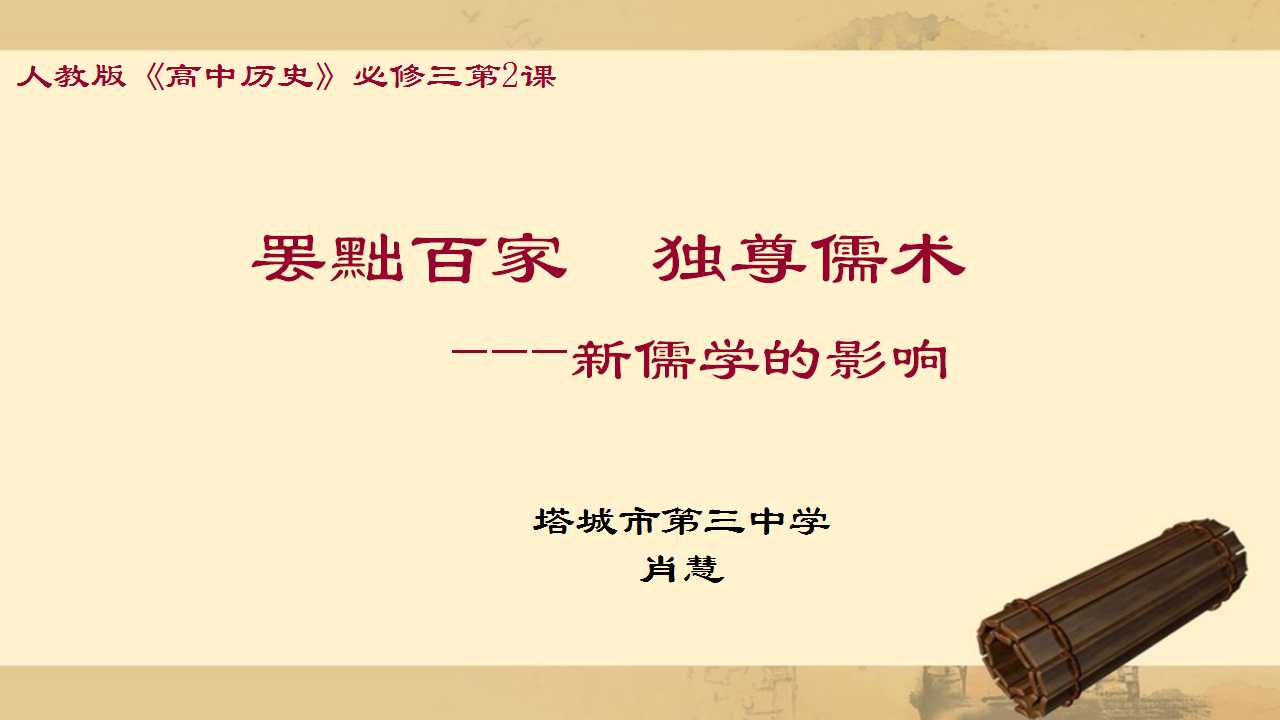 人教版《高中历史》必修三第2课

罢黜百家　独尊儒术

———新儒学的影响

塔城市第三中学
肖慧